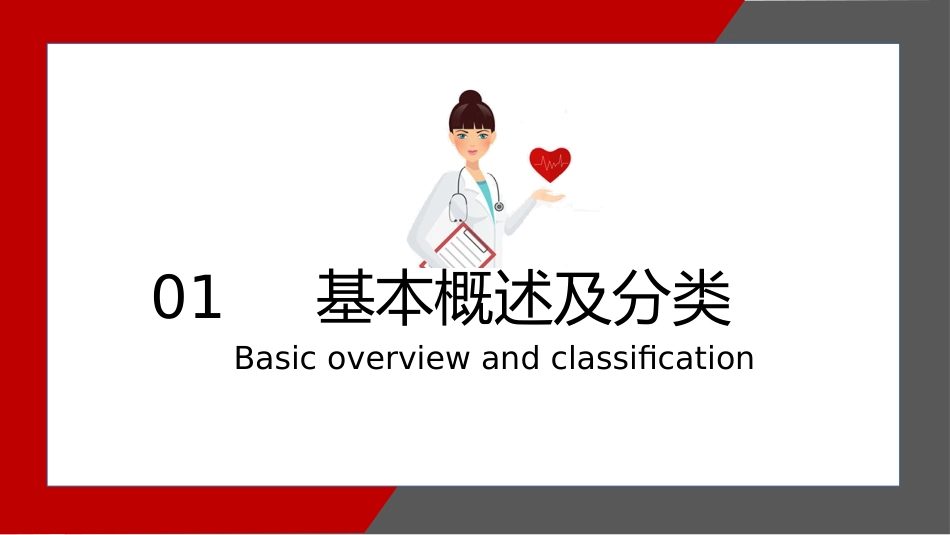 01 基本概述及分类

Basic overview and classification